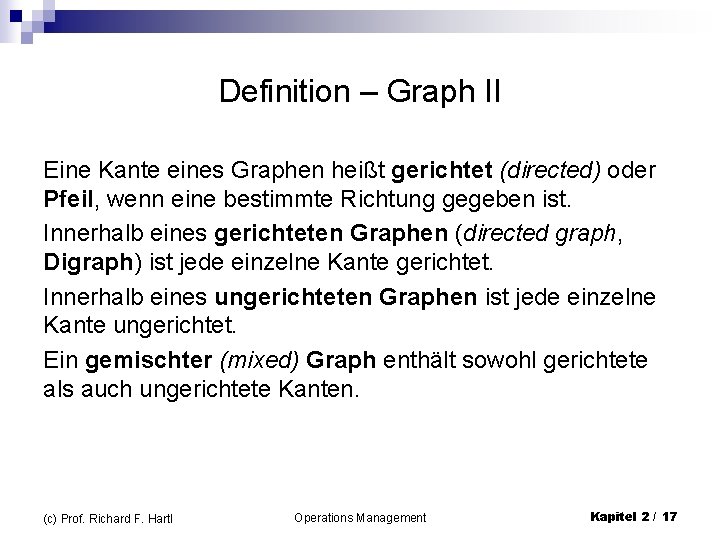 Definition – Graph II

Eine Kante eines Graphen heißt gerichtet (directed) oder Pfeil, wenn eine bestimmte Richtung gegeben ist.

Innerhalb eines gerichteten Graphen (directed graph, Digraph) ist jede einzelne Kante gerichtet.

Innerhalb eines ungerichteten Graphen ist jede einzelne Kante ungerichtet.

Ein gemischter (mixed) Graph enthält sowohl gerichtete als auch ungerichtete Kanten.

(c) Prof. Richard F. Hartl

Operations Management

Kapitel 2 / 17